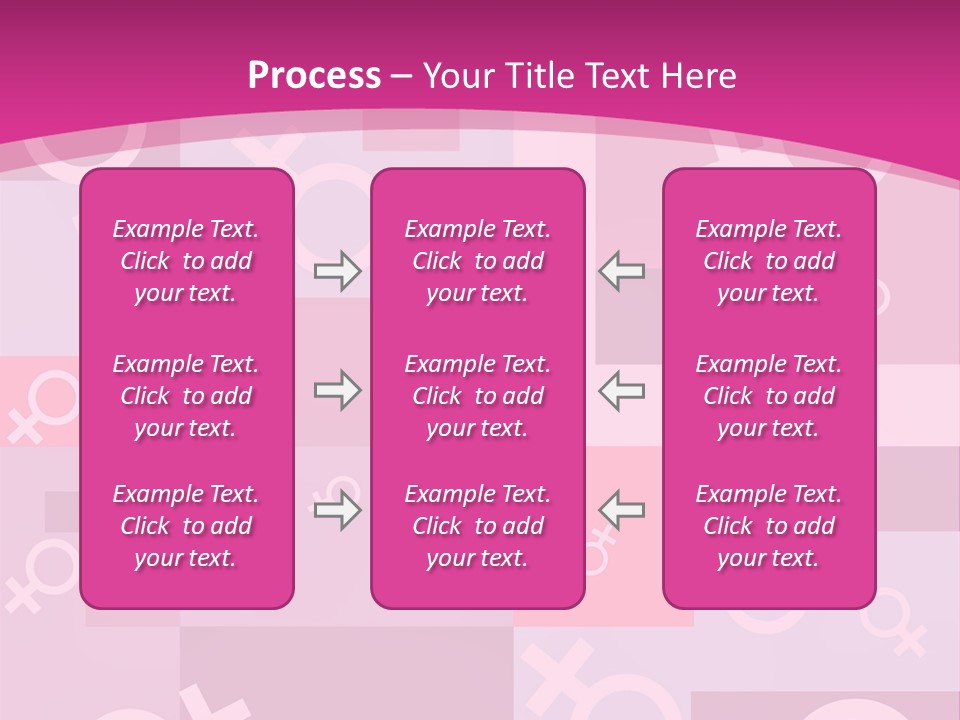 Process – Your Title Text Here

Example Text. Click to add your text.

Example Text. Click to add your text.

Example Text. Click to add your text.

Example Text. Click to add your text.

Example Text. Click to add your text.

Example Text. Click to add your text.

Example Text. Click to add your text.

Example Text. Click to add your text.

Example Text. Click to add your text.